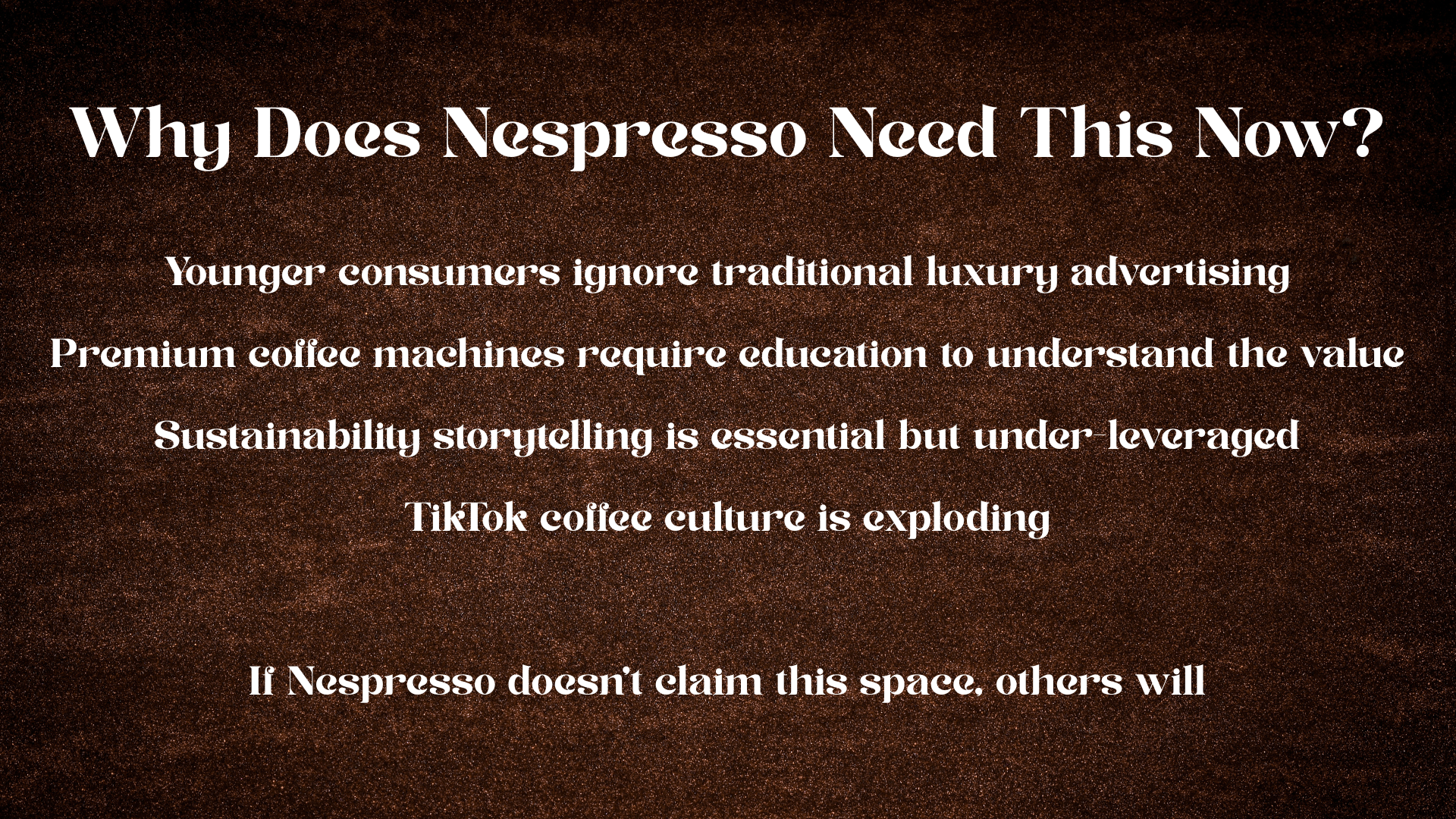 Why Does Nespresso Need This Now?

Younger consumers ignore traditional luxury advertising

Premium coffee machines require education to understand the value

Sustainability storytelling is essential but under-leveraged

TikTok coffee culture is exploding

If Nespresso doesn't claim this space, others will